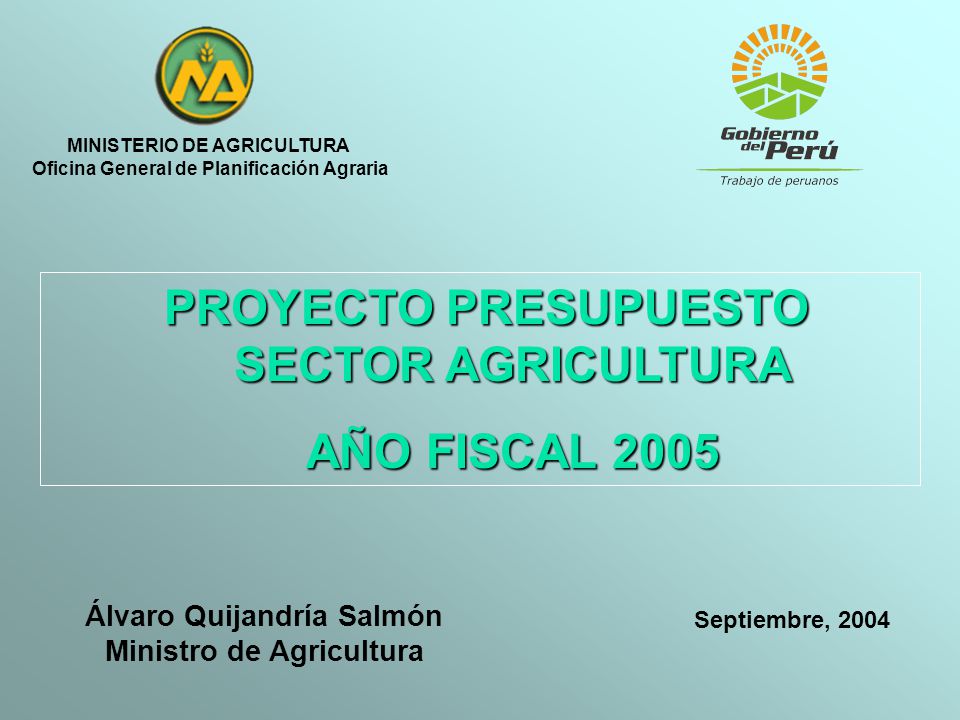 MINISTERIO DE AGRICULTURA
Oficina General de Planificación Agraria

Gobierno del Perú
Trabajo de peruanos

PROYECTO PRESUPUESTO SECTOR AGRICULTURA

AÑO FISCAL 2005

Álvaro Quijandría Salmón
Ministro de Agricultura

Septiembre, 2004